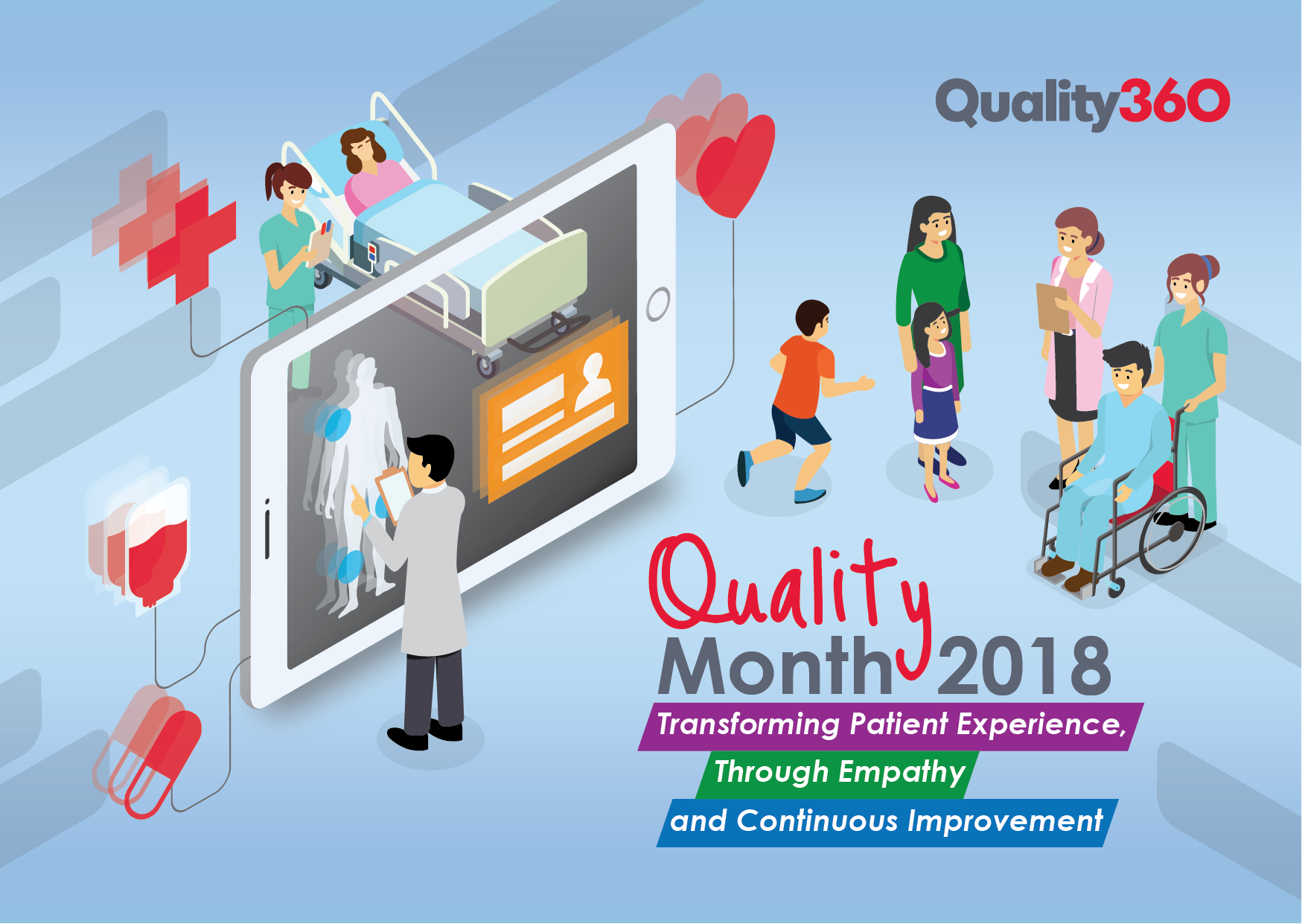 Quality360

Quality
Month 2018

Transforming Patient Experience,
Through Empathy
and Continuous Improvement